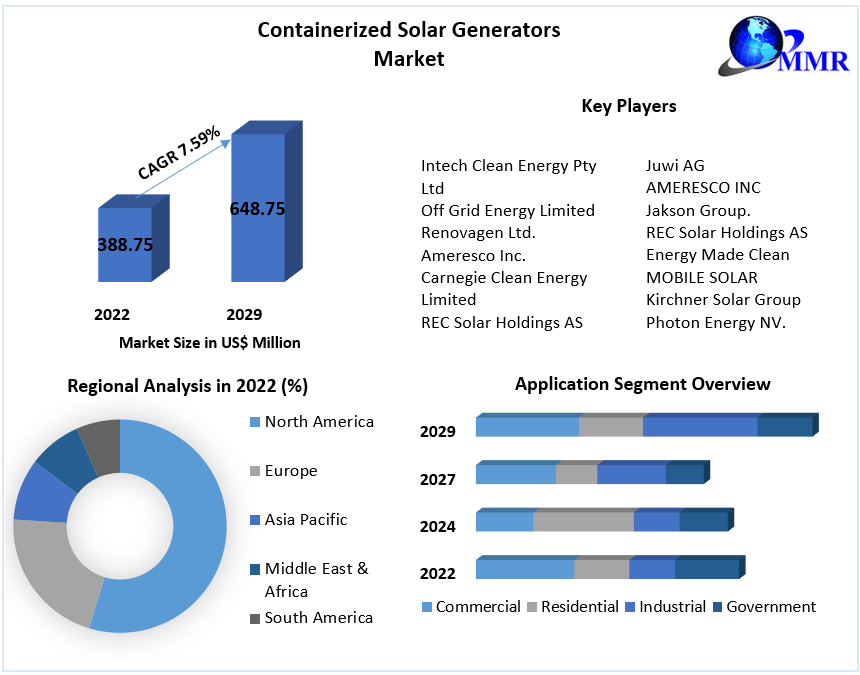 Containerized Solar Generators Market

MMR

CAGR 7.59%

388.75

648.75

2022

2029

Market Size in US$ Million

Key Players

Intech Clean Energy Pty Ltd
Off Grid Energy Limited
Renovagen Ltd.
Ameresco Inc.
Carnegie Clean Energy Limited
REC Solar Holdings AS

Juwi AG
AMERESCO INC
Jakson Group.
REC Solar Holdings AS
Energy Made Clean
MOBILE SOLAR
Kirchner Solar Group
Photon Energy NV.

Regional Analysis in 2022 (%)

North America
Europe
Asia Pacific
Middle East & Africa
South America

Application Segment Overview

2029
2027
2024
2022

Commercial
Residential
Industrial
Government